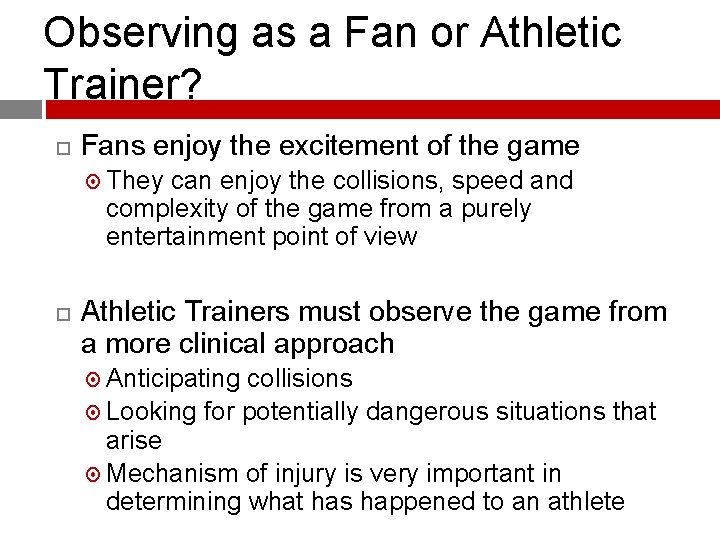 Observing as a Fan or Athletic Trainer?

Fans enjoy the excitement of the game

They can enjoy the collisions, speed and complexity of the game from a purely entertainment point of view

Athletic Trainers must observe the game from a more clinical approach

Anticipating collisions

Looking for potentially dangerous situations that arise

Mechanism of injury is very important in determining what has happened to an athlete